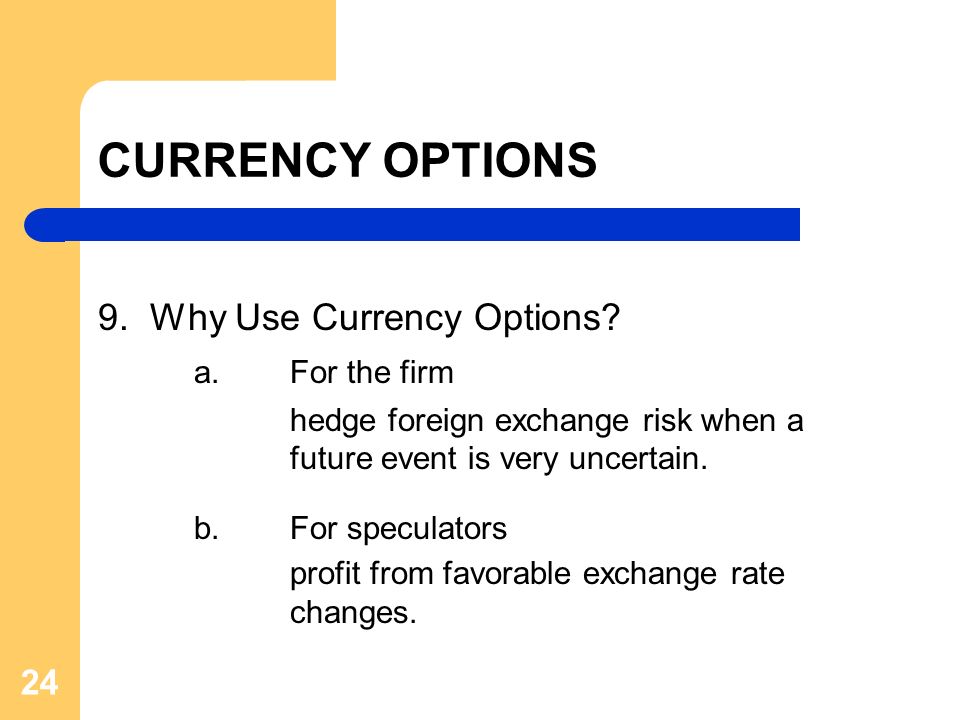 CURRENCY OPTIONS

9. Why Use Currency Options?

a. For the firm

hedge foreign exchange risk when a future event is very uncertain.

b. For speculators

profit from favorable exchange rate changes.

24